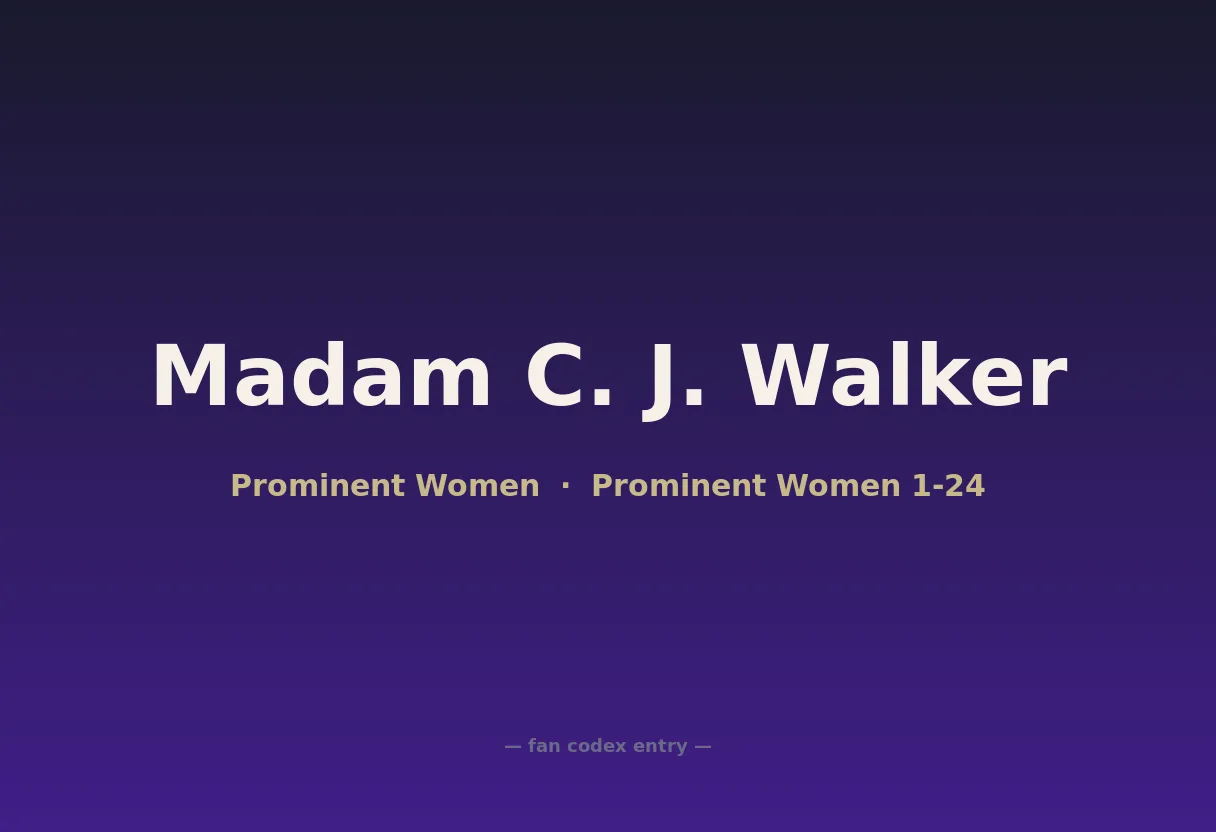 Madam C. J. Walker

Prominent Women · Prominent Women 1-24

— fan codex entry —